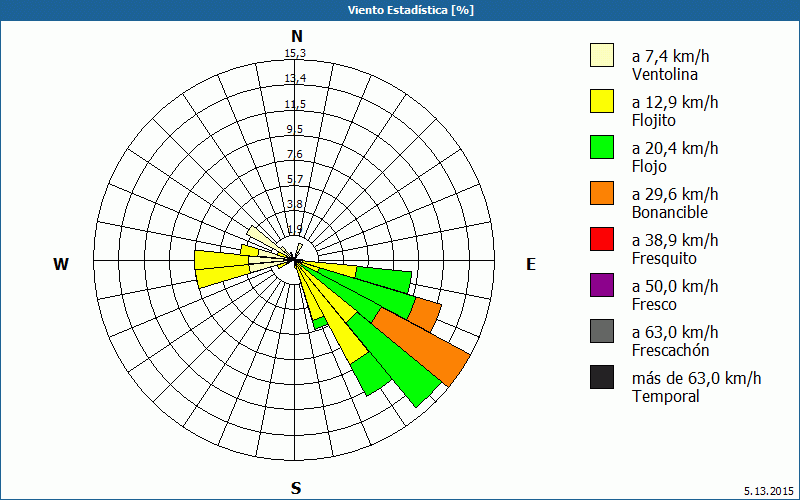 Viento Estadística [%]

N
15,3
13,4
11,5
9,5
7,6
5,7
3,8
1,9
W
E
S

a 7,4 km/h
Ventolina
a 12,9 km/h
Flojito
a 20,4 km/h
Flojo
a 29,6 km/h
Bonancible
a 38,9 km/h
Fresquito
a 50,0 km/h
Fresco
a 63,0 km/h
Frescachón
más de 63,0 km/h
Temporal

5.13.2015